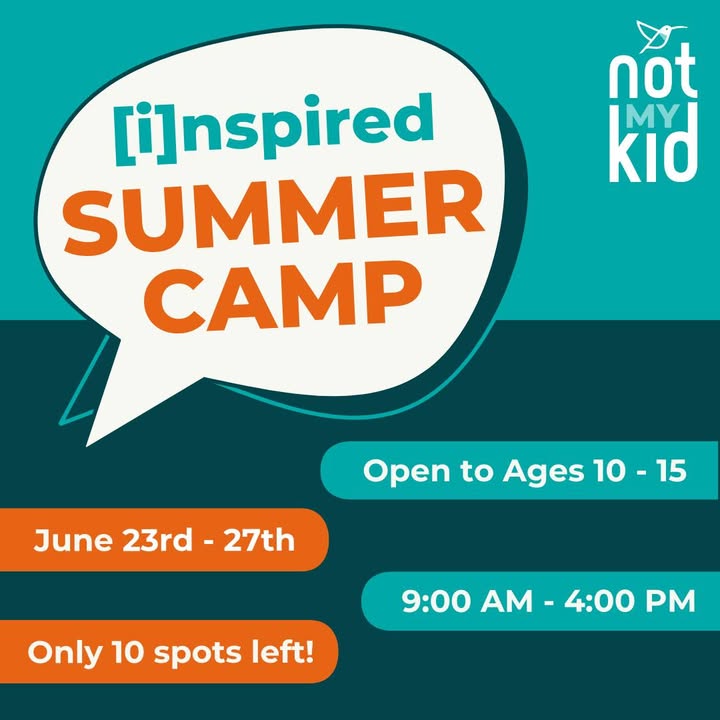 not
MY
kid

[i]nspired
SUMMER
CAMP

Open to Ages 10 - 15

June 23rd - 27th

9:00 AM - 4:00 PM

Only 10 spots left!